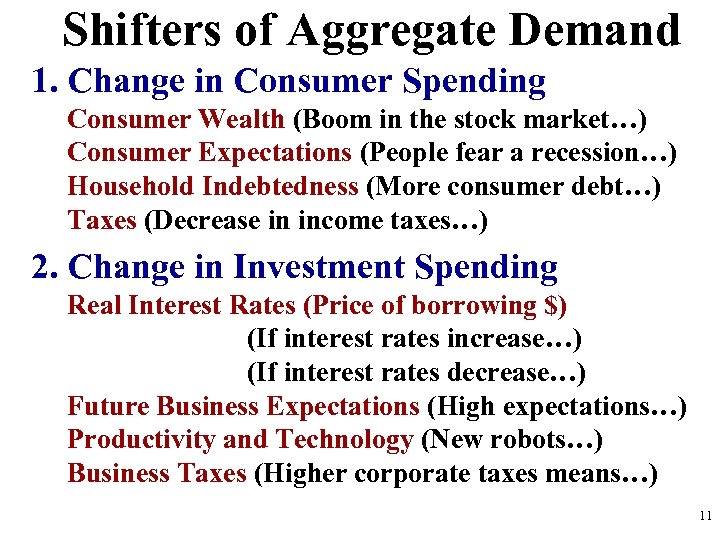 Shifters of Aggregate Demand

1. Change in Consumer Spending

Consumer Wealth (Boom in the stock market…)
Consumer Expectations (People fear a recession…)
Household Indebtedness (More consumer debt…)
Taxes (Decrease in income taxes…)

2. Change in Investment Spending

Real Interest Rates (Price of borrowing $)
(If interest rates increase…)
(If interest rates decrease…)
Future Business Expectations (High expectations…)
Productivity and Technology (New robots…)
Business Taxes (Higher corporate taxes means…)

11